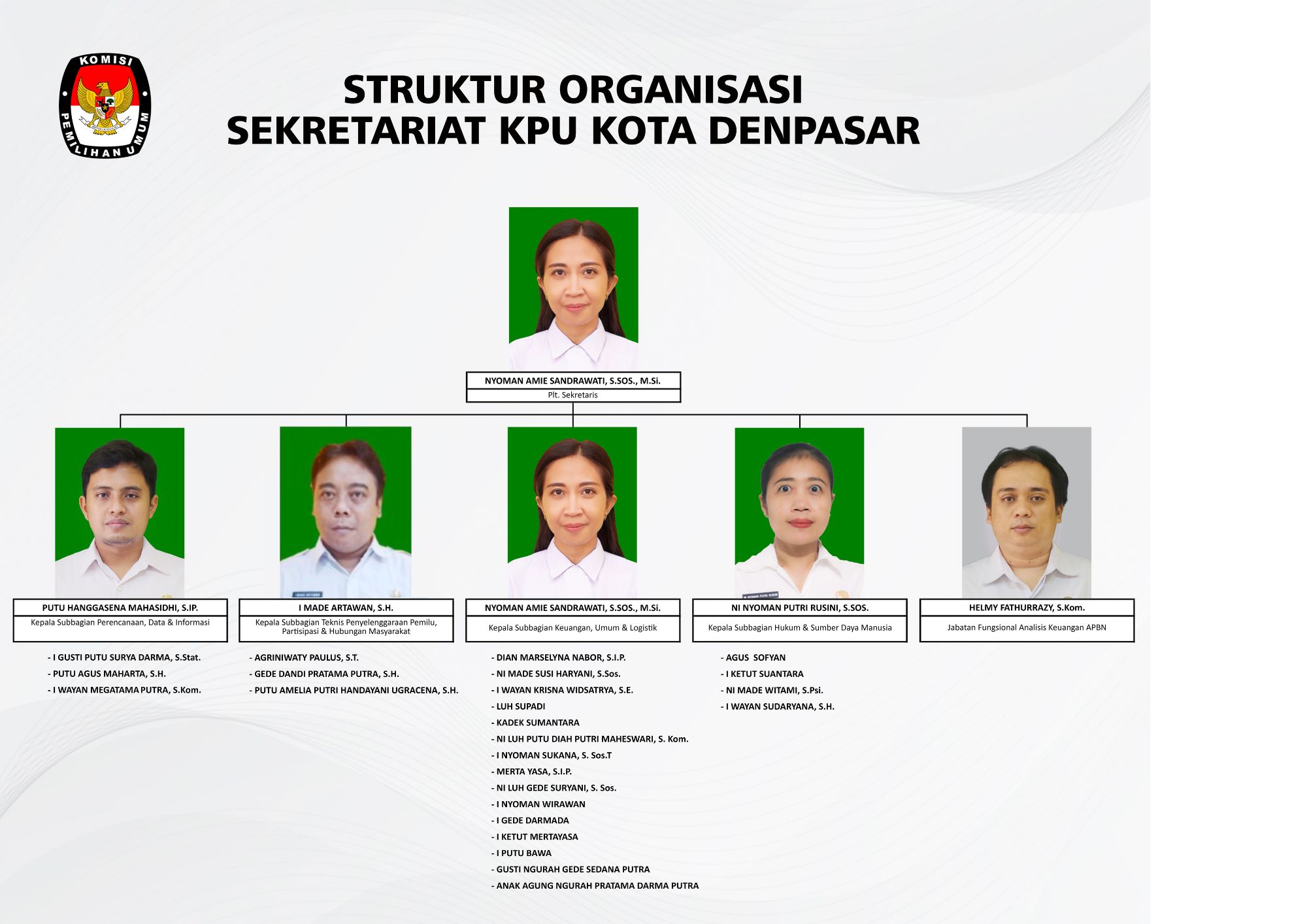 KOMISI PEMILIHAN UMUM

STRUKTUR ORGANISASI
SEKRETARIAT KPU KOTA DENPASAR

NYOMAN AMIE SANDRAWATI, S.SOS., M.Si.
Plt. Sekretaris

PUTU HANGGASENA MAHASIDHI, S.IP.
Kepala Subbagian Perencanaan, Data & Informasi

- I GUSTI PUTU SURYA DARMA, S.Stat.
- PUTU AGUS MAHARTA, S.H.
- I WAYAN MEGATAMA PUTRA, S.Kom.

I MADE ARTAWAN, S.H.
Kepala Subbagian Teknis Penyelenggaraan Pemilu, Partisipasi & Hubungan Masyarakat

- AGRINIWATY PAULUS, S.T.
- GEDE DANDI PRATAMA PUTRA, S.H.
- PUTU AMELIA PUTRI HANDAYANI UGRACENA, S.H.

NYOMAN AMIE SANDRAWATI, S.SOS., M.Si.
Kepala Subbagian Keuangan, Umum & Logistik

- DIAN MARSELYNA NABOR, S.I.P.
- NI MADE SUSI HARYANI, S.Sos.
- I WAYAN KRISNA WIDSATRYA, S.E.
- LUH SUPADI
- KADEK SUMANTARA
- NI LUH PUTU DIAH PUTRI MAHESWARI, S. Kom.
- I NYOMAN SUKANA, S. Sos.T
- MERTA YASA, S.I.P.
- NI LUH GEDE SURYANI, S. Sos.
- I NYOMAN WIRAWAN
- I GEDE DARMADA
- I KETUT MERTAYASA
- I PUTU BAWA
- GUSTI NGURAH GEDE SEDANA PUTRA
- ANAK AGUNG NGURAH PRATAMA DARMA PUTRA

NI NYOMAN PUTRI RUSINI, S.SOS.
Kepala Subbagian Hukum & Sumber Daya Manusia

- AGUS SOFYAN
- I KETUT SUANTARA
- NI MADE WITAMI, S.Psi.
- I WAYAN SUDARYANA, S.H.

HELMY FATHURRAZY, S.Kom.
Jabatan Fungsional Analisis Keuangan APBN